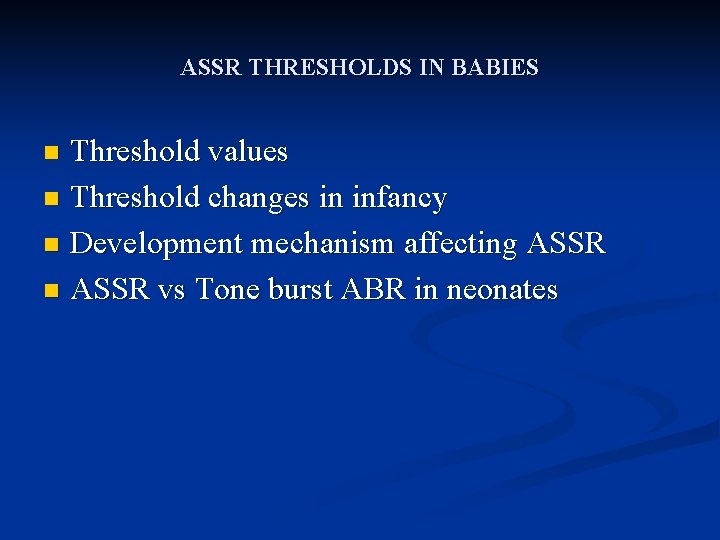 ASSR THRESHOLDS IN BABIES

- Threshold values
- Threshold changes in infancy
- Development mechanism affecting ASSR
- ASSR vs Tone burst ABR in neonates